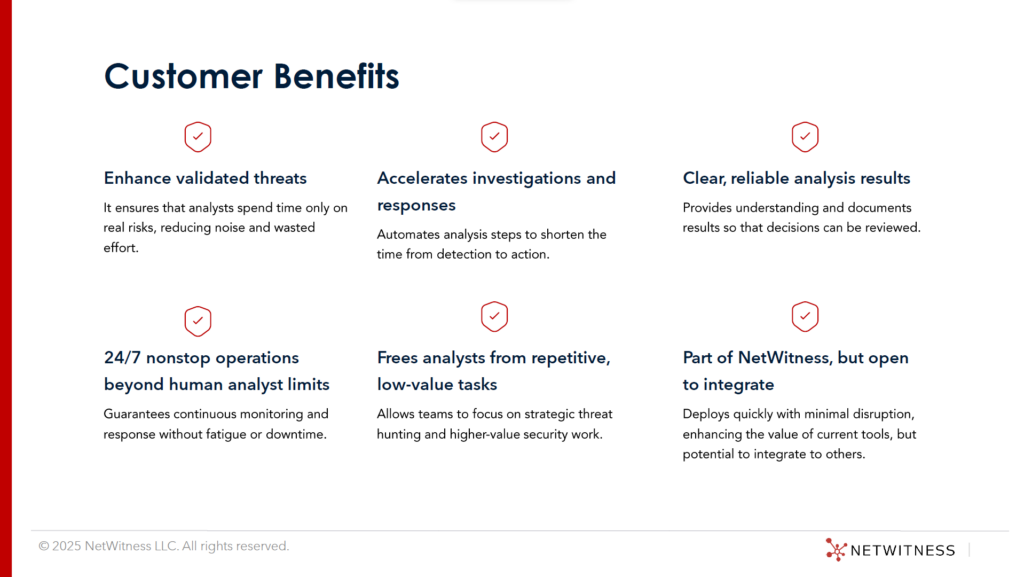 Customer Benefits

Enhance validated threats

It ensures that analysts spend time only on real risks, reducing noise and wasted effort.

Accelerates investigations and responses

Automates analysis steps to shorten the time from detection to action.

Clear, reliable analysis results

Provides understanding and documents results so that decisions can be reviewed.

24/7 nonstop operations beyond human analyst limits

Guarantees continuous monitoring and response without fatigue or downtime.

Frees analysts from repetitive, low-value tasks

Allows teams to focus on strategic threat hunting and higher-value security work.

Part of NetWitness, but open to integrate

Deploys quickly with minimal disruption, enhancing the value of current tools, but potential to integrate to others.

© 2025 NetWitness LLC. All rights reserved.

NETWITNESS